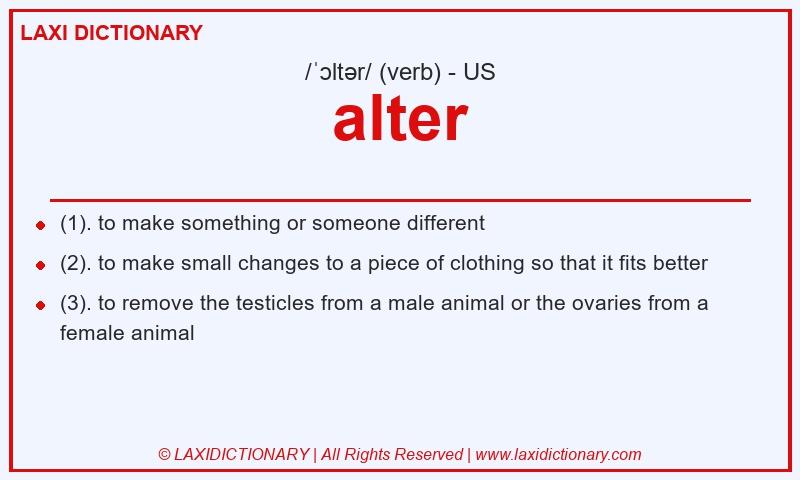 LAXI DICTIONARY

/ˈɔltər/ (verb) - US

alter

(1). to make something or someone different

(2). to make small changes to a piece of clothing so that it fits better

(3). to remove the testicles from a male animal or the ovaries from a female animal

© LAXIDICTIONARY | All Rights Reserved | www.laxidictionary.com